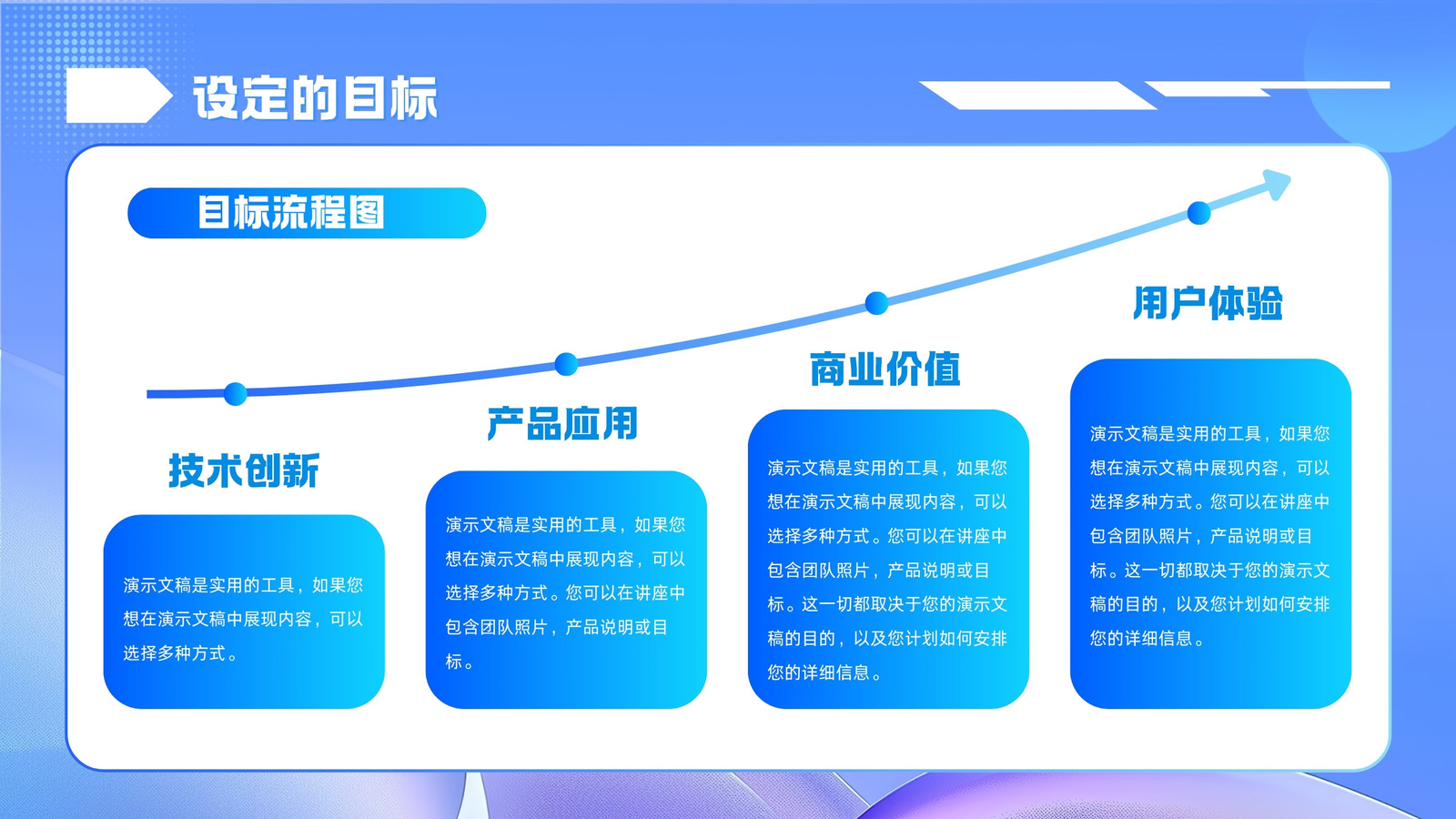 设定的目标

目标流程图

技术创新

演示文稿是实用的工具，如果您想在演示文稿中展现内容，可以选择多种方式。

产品应用

演示文稿是实用的工具，如果您想在演示文稿中展现内容，可以选择多种方式。您可以在讲座中包含团队照片，产品说明或目标。

商业价值

演示文稿是实用的工具，如果您想在演示文稿中展现内容，可以选择多种方式。您可以在讲座中包含团队照片，产品说明或目标。这一切都取决于您的演示文稿的目的，以及您计划如何安排您的详细信息。

用户体验

演示文稿是实用的工具，如果您想在演示文稿中展现内容，可以选择多种方式。您可以在讲座中包含团队照片，产品说明或目标。这一切都取决于您的演示文稿的目的，以及您计划如何安排您的详细信息。